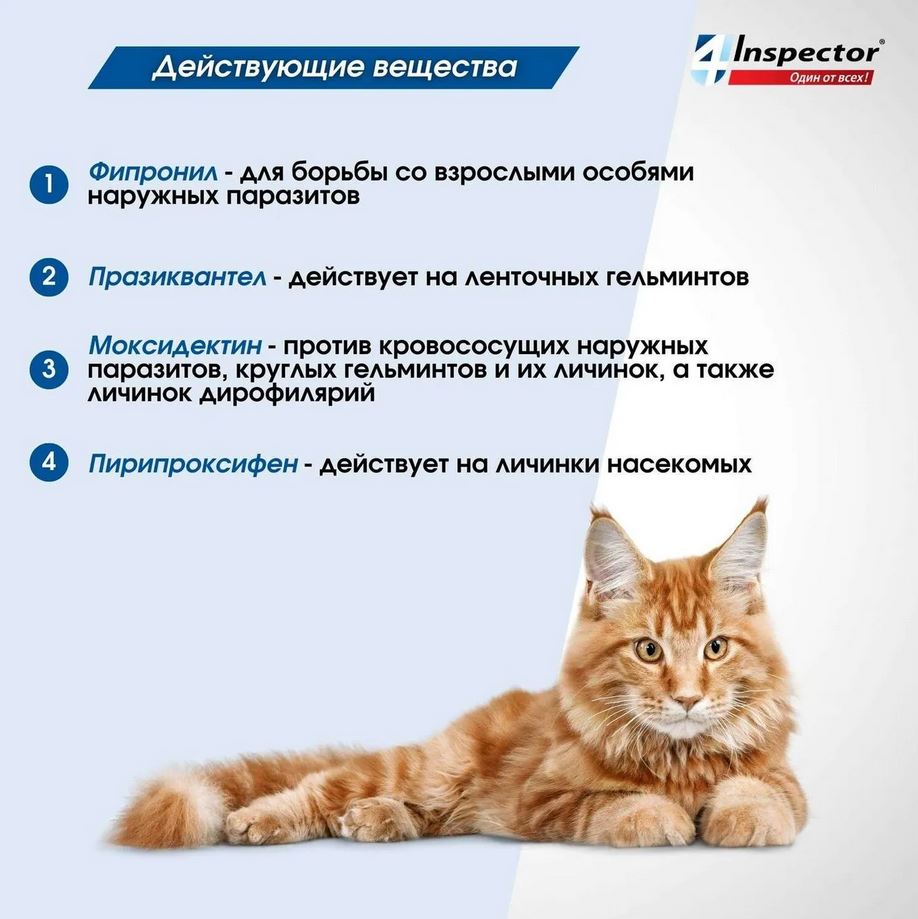 Действующие вещества

4 Inspector®
Один от всех!

1 Фипронил - для борьбы со взрослыми особями наружных паразитов

2 Празиквантел - действует на ленточных гельминтов

3 Моксидектин - против кровососущих наружных паразитов, круглых гельминтов и их личинок, а также личинок дирофилярий

4 Пирипроксифен - действует на личинки насекомых